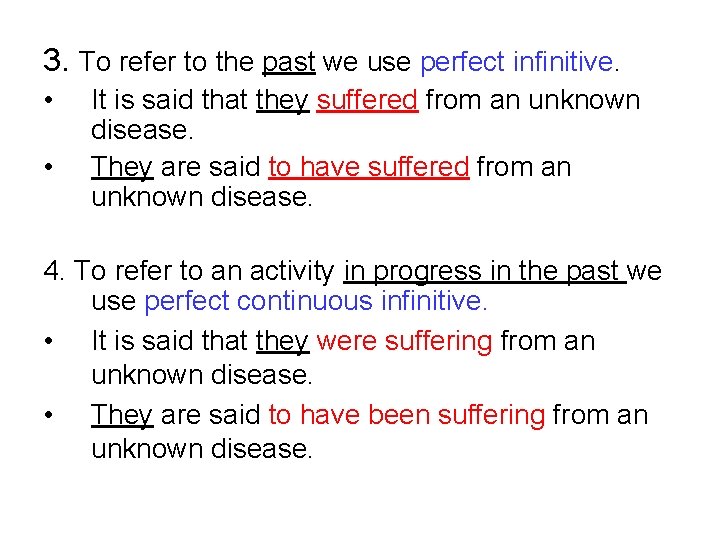 3. To refer to the past we use perfect infinitive.

• It is said that they suffered from an unknown disease.

• They are said to have suffered from an unknown disease.

4. To refer to an activity in progress in the past we use perfect continuous infinitive.

• It is said that they were suffering from an unknown disease.

• They are said to have been suffering from an unknown disease.